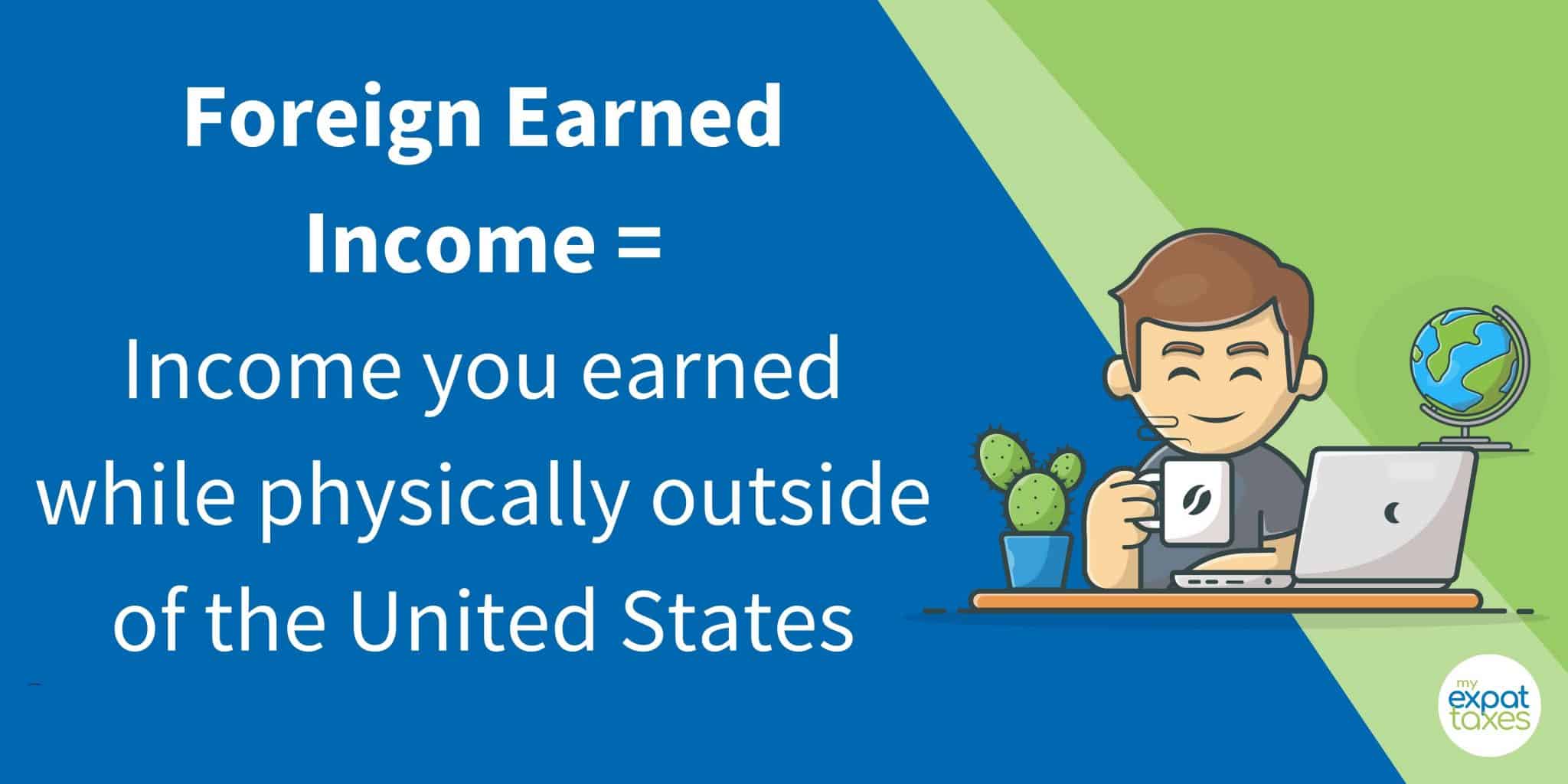 Foreign Earned Income =

Income you earned while physically outside of the United States

my expat taxes